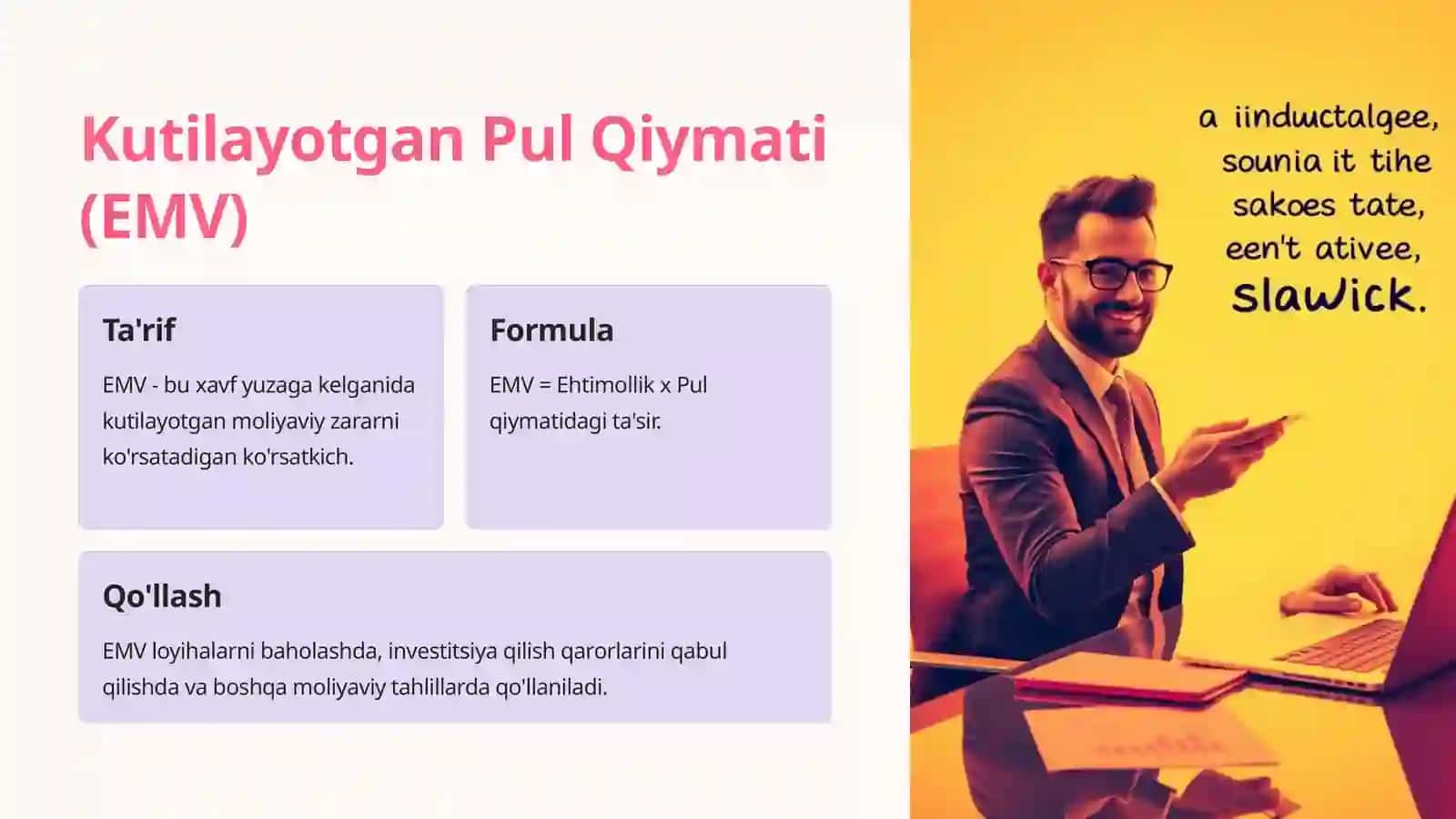 Kutilayotgan Pul Qiymati (EMV)

Ta'rif

EMV - bu xavf yuzaga kelganida kutilayotgan moliyaviy zararni ko'rsatadigan ko'rsatkich.

Formula

EMV = Ehtimollik x Pul qiymatidagi ta'sir.

Qo'llash

EMV loyihalarni baholashda, investitsiya qilish qarorlarini qabul qilishda va boshqa moliyaviy tahlillarda qo'llaniladi.

a iinductalgee, sounia it tihe sakoes tate, een't ativee, slawick.